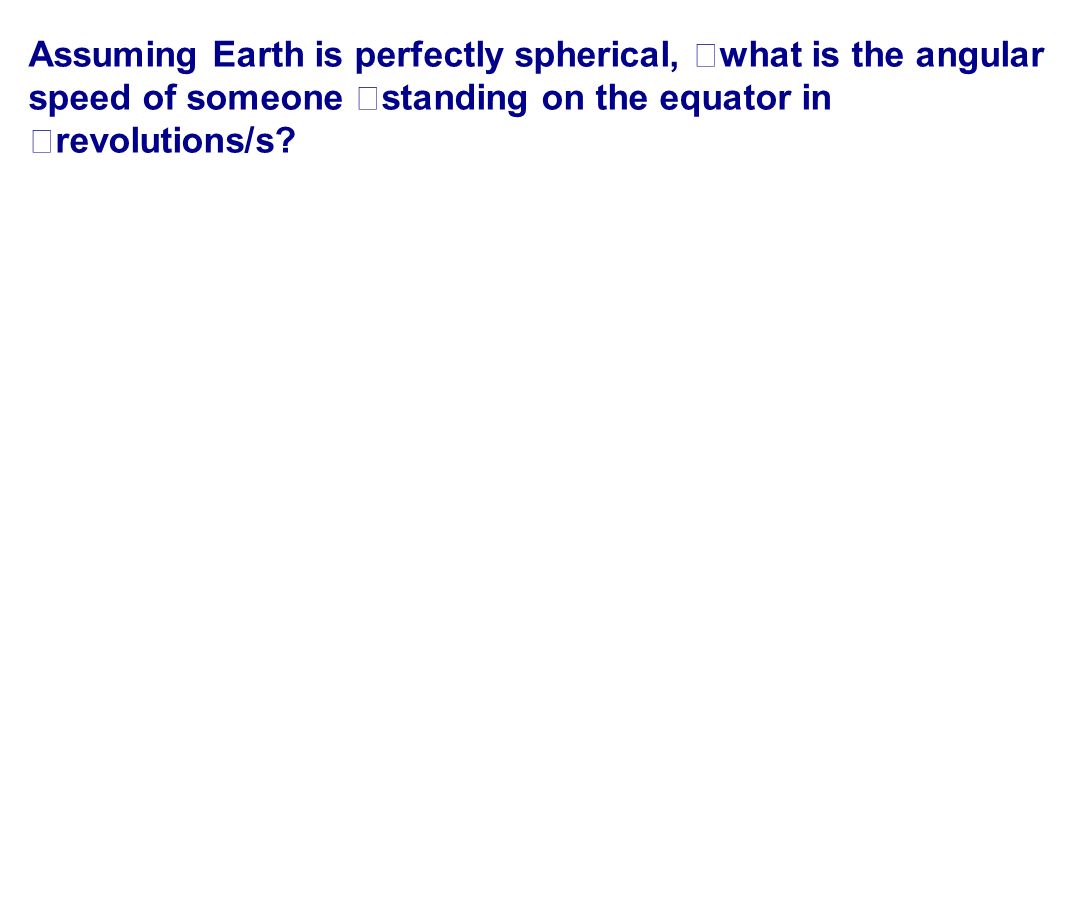 Assuming Earth is perfectly spherical, what is the angular speed of someone standing on the equator in revolutions/s?